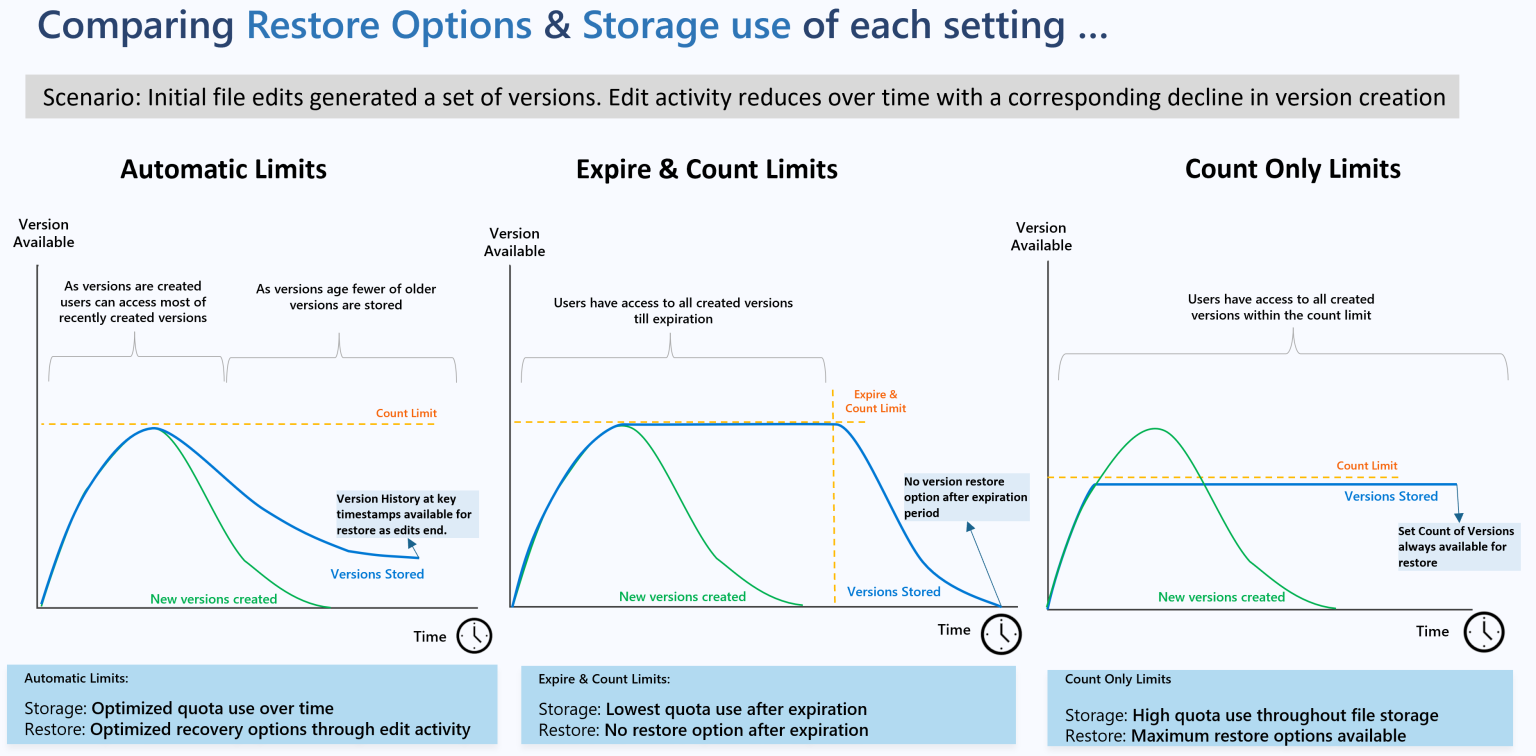 Comparing Restore Options & Storage use of each setting ...

Scenario: Initial file edits generated a set of versions. Edit activity reduces over time with a corresponding decline in version creation

Automatic Limits

Version Available

As versions are created users can access most of recently created versions

As versions age fewer of older versions are stored

Count Limit

Version History at key timestamps available for restore as edits end.

Versions Stored

New versions created

Time

Automatic Limits:

Storage: Optimized quota use over time
Restore: Optimized recovery options through edit activity

Expire & Count Limits

Version Available

Users have access to all created versions till expiration

Expire & Count Limit

No version restore option after expiration period

New versions created

Versions Stored

Time

Expire & Count Limits:

Storage: Lowest quota use after expiration
Restore: No restore option after expiration

Count Only Limits

Version Available

Users have access to all created versions within the count limit

Count Limit

Versions Stored

Set Count of Versions always available for restore

New versions created

Time

Count Only Limits

Storage: High quota use throughout file storage
Restore: Maximum restore options available